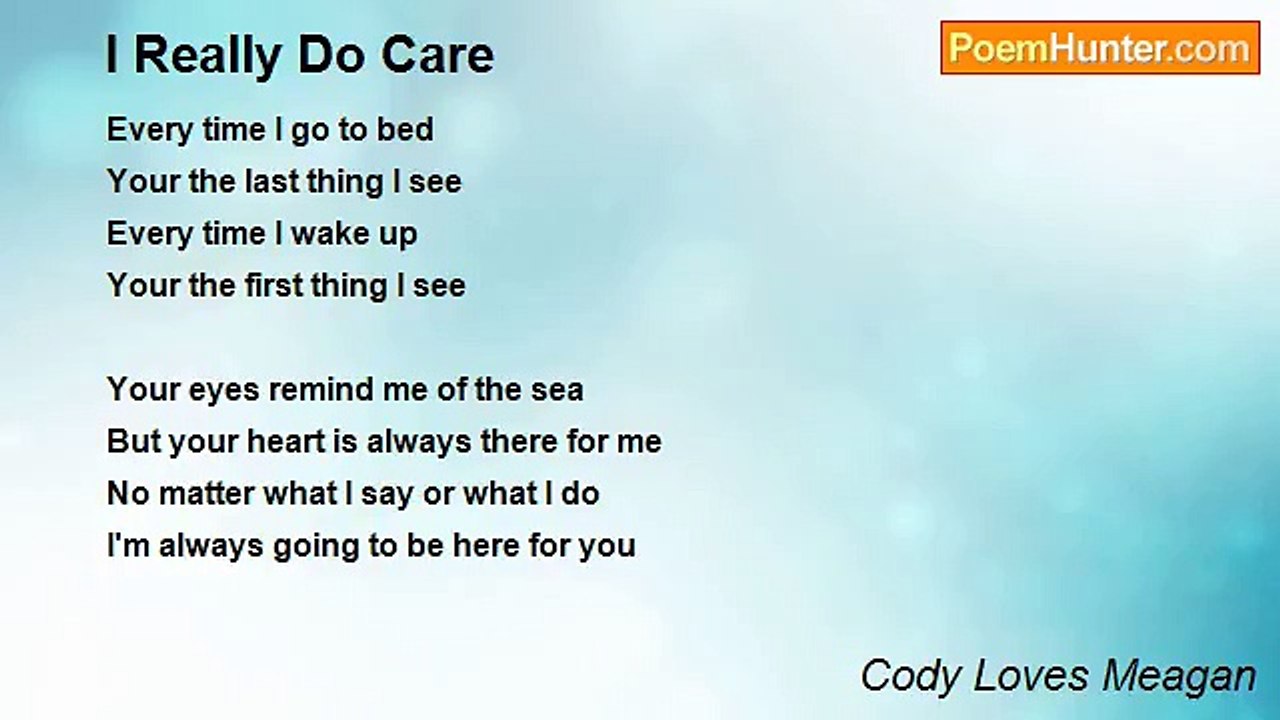 I Really Do Care

PoemHunter.com

Every time I go to bed
Your the last thing I see
Every time I wake up
Your the first thing I see

Your eyes remind me of the sea
But your heart is always there for me
No matter what I say or what I do
I'm always going to be here for you

Cody Loves Meagan